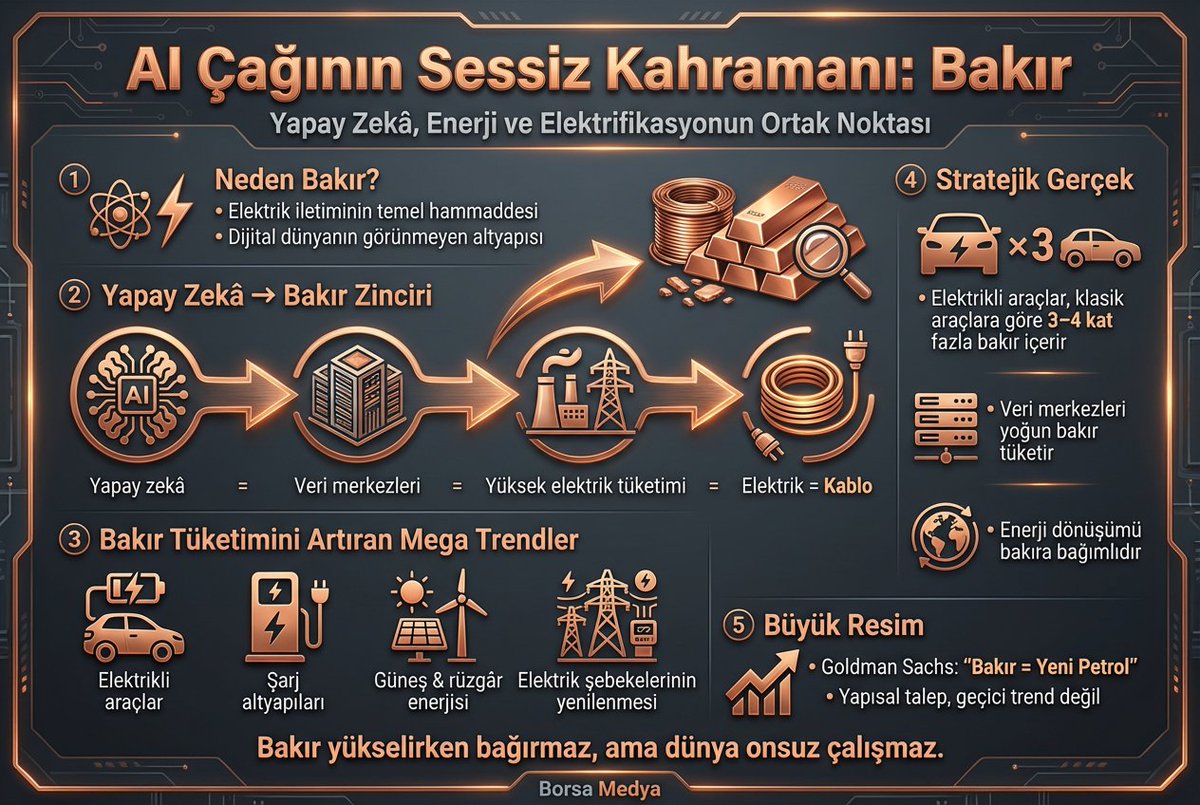 AI Çağının Sessiz Kahramanı: Bakır

Yapay Zekâ, Enerji ve Elektrifikasyonun Ortak Noktası

1 Neden Bakır?
• Elektrik iletiminin temel hammaddesi
• Dijital dünyanın görünmeyen altyapısı

2 Yapay Zekâ → Bakır Zinciri

AI

Yapay zekâ = Veri merkezleri = Yüksek elektrik tüketimi = Elektrik = Kablo

3 Bakır Tüketimini Artıran Mega Trendler

Elektrikli araçlar

Şarj altyapıları

Güneş & rüzgâr enerjisi

Elektrik şebekelerinin yenilenmesi

4 Stratejik Gerçek

×3

• Elektrikli araçlar, klasik araçlara göre 3–4 kat fazla bakır içerir

• Veri merkezleri yoğun bakır tüketir

• Enerji dönüşümü bakıra bağımlıdır

5 Büyük Resim

• Goldman Sachs: "Bakır = Yeni Petrol"
• Yapısal talep, geçici trend değil

Bakır yükselirken bağırmaz, ama dünya onsuz çalışmaz.

Borsa Medya